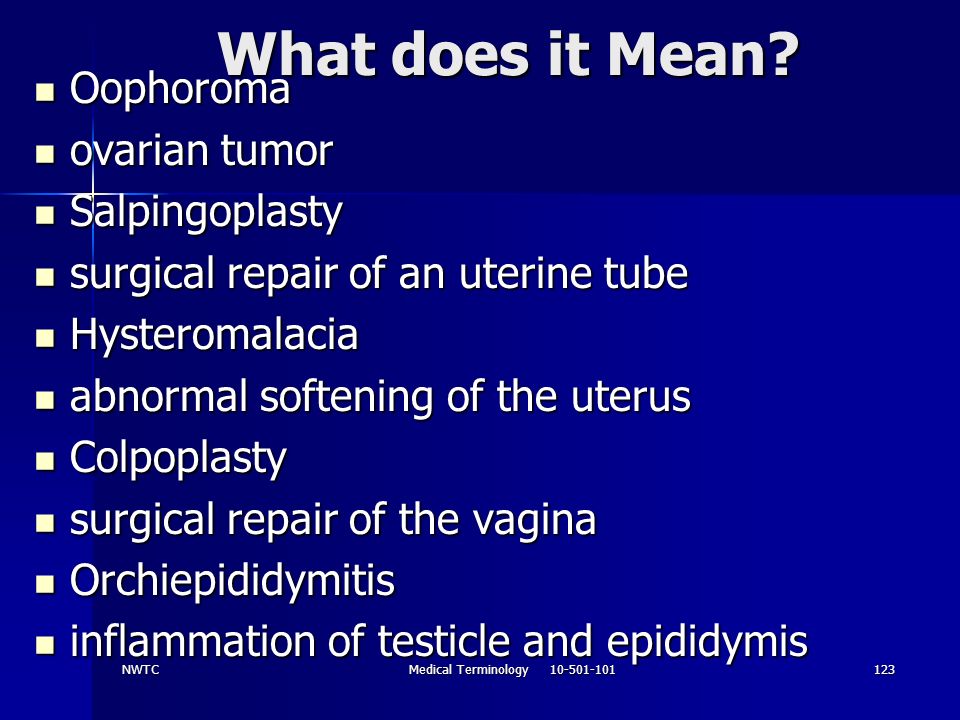 What does it Mean?

- Oophoroma
- ovarian tumor
- Salpingoplasty
- surgical repair of an uterine tube
- Hysteromalacia
- abnormal softening of the uterus
- Colpoplasty
- surgical repair of the vagina
- Orchiepididymitis
- inflammation of testicle and epididymis

NWTC Medical Terminology 10-501-101 123